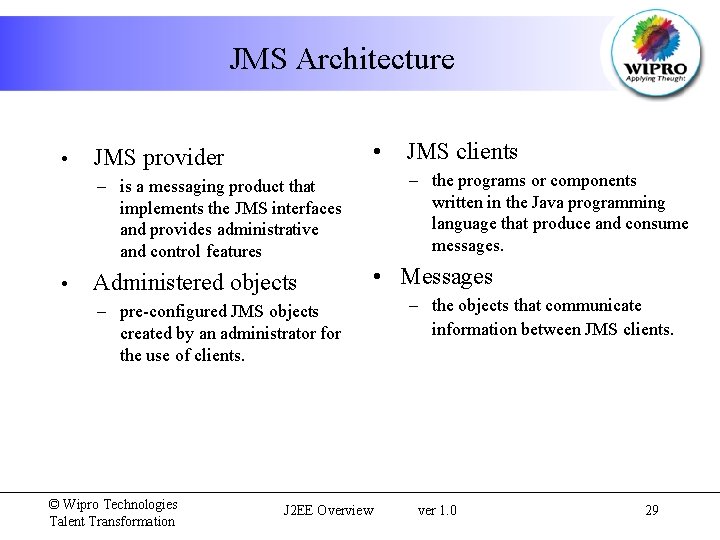 JMS Architecture

WIPRO
Applying Thought

• JMS provider
– is a messaging product that implements the JMS interfaces and provides administrative and control features

• Administered objects
– pre-configured JMS objects created by an administrator for the use of clients.

• JMS clients
– the programs or components written in the Java programming language that produce and consume messages.

• Messages
– the objects that communicate information between JMS clients.

© Wipro Technologies
Talent Transformation

J2EE Overview ver 1.0

29